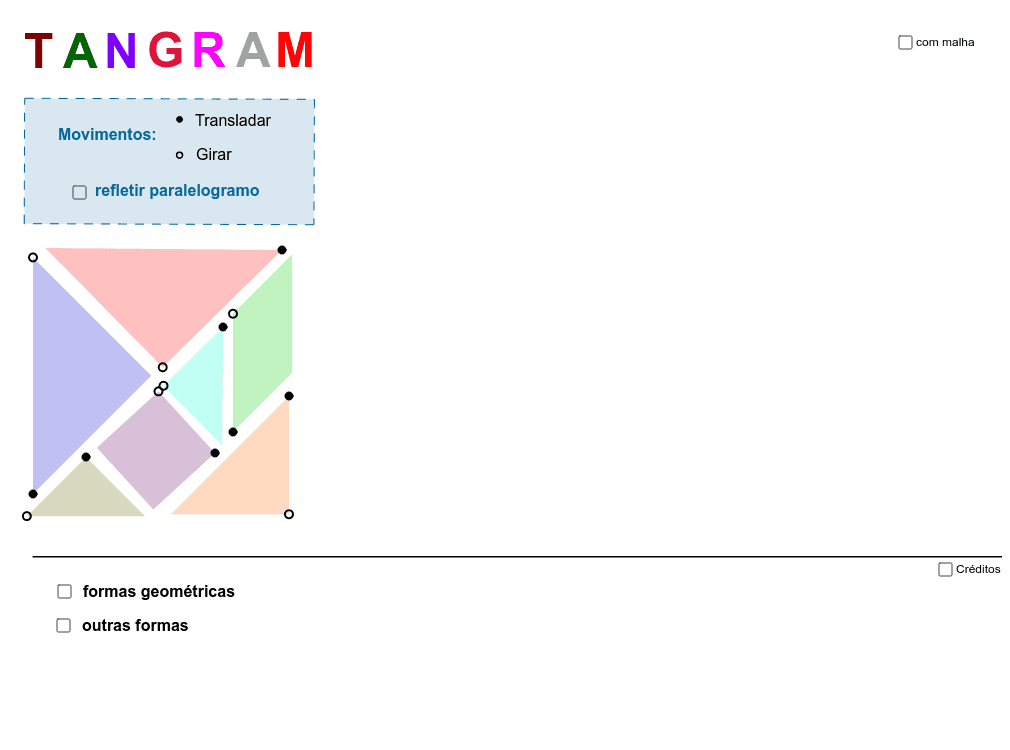 TANGRAM

com malha

Movimentos: Transladar
Girar

refletir paralelogramo

Créditos

formas geométricas

outras formas